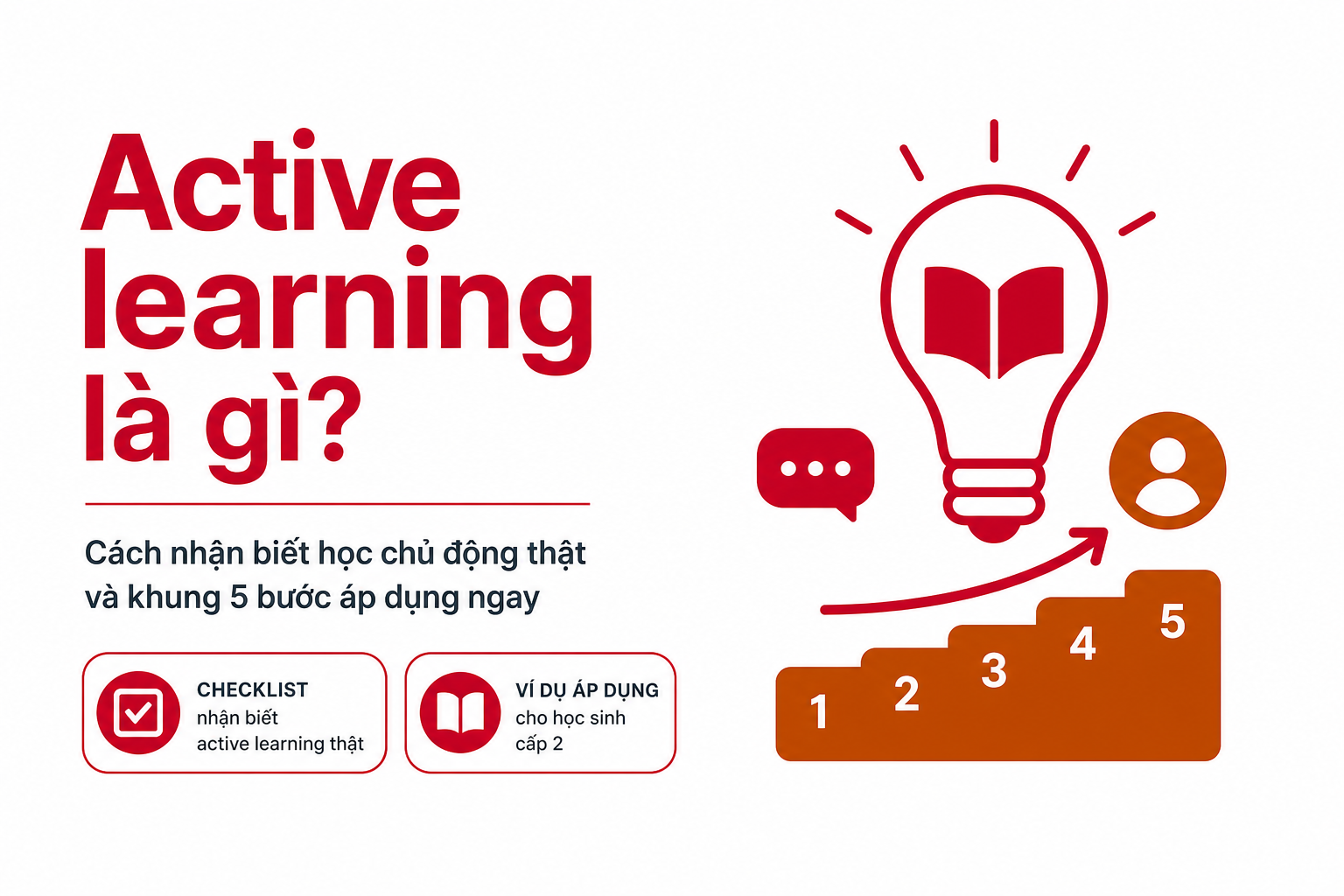 Active learning là gì?

Cách nhận biết học chủ động thật và khung 5 bước áp dụng ngay

CHECKLIST
nhận biết
active learning thật

VÍ DỤ ÁP DỤNG
cho học sinh
cấp 2

1
2
3
4
5